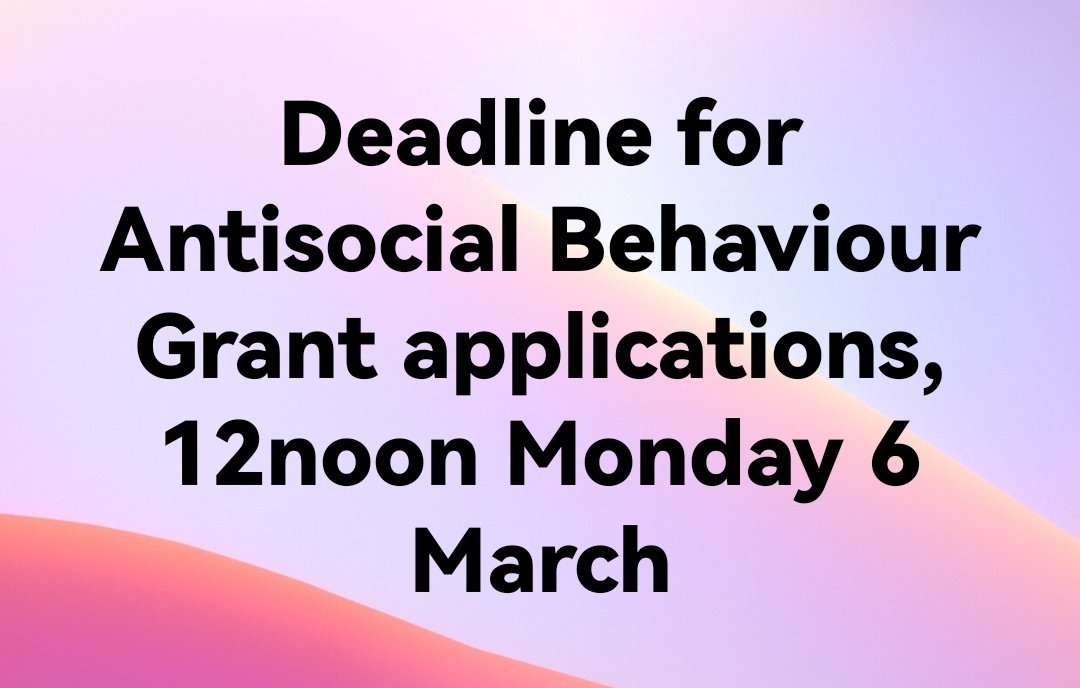 Deadline for Antisocial Behaviour Grant applications, 12noon Monday 6 March